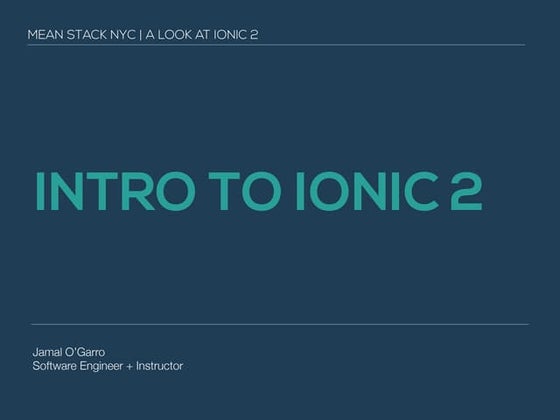 MEAN STACK NYC | A LOOK AT IONIC 2

INTRO TO IONIC 2

Jamal O'Garro
Software Engineer + Instructor